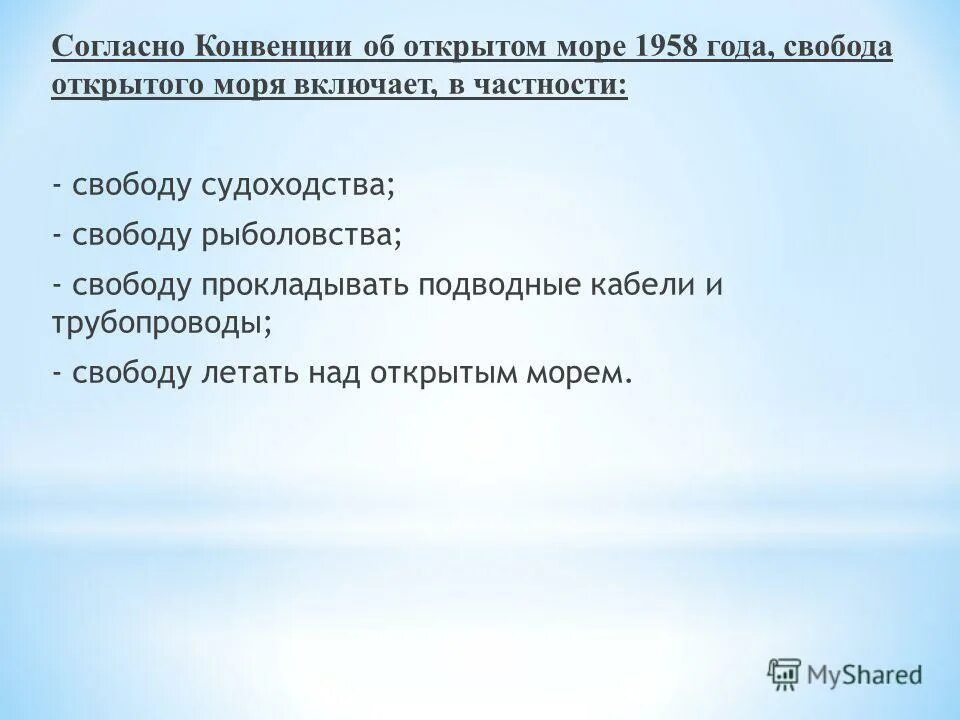 Согласно Конвенции об открытом море 1958 года, свобода открытого моря включает, в частности:

- свободу судоходства;

- свободу рыболовства;

- свободу прокладывать подводные кабели и трубопроводы;

- свободу летать над открытым морем.

MyShared